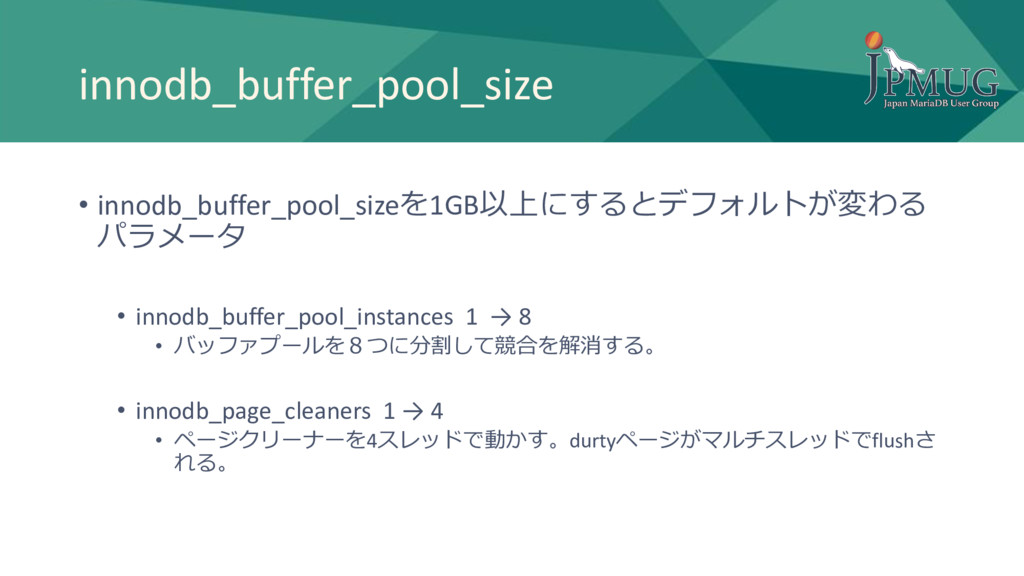 innodb_buffer_pool_size

JPMUG
Japan MariaDB User Group

• innodb_buffer_pool_sizeを1GB以上にするとデフォルトが変わるパラメータ

• innodb_buffer_pool_instances 1 → 8
• バッファプールを８つに分割して競合を解消する。

• innodb_page_cleaners 1 → 4
• ページクリーナーを4スレッドで動かす。durtyページがマルチスレッドでflushされる。